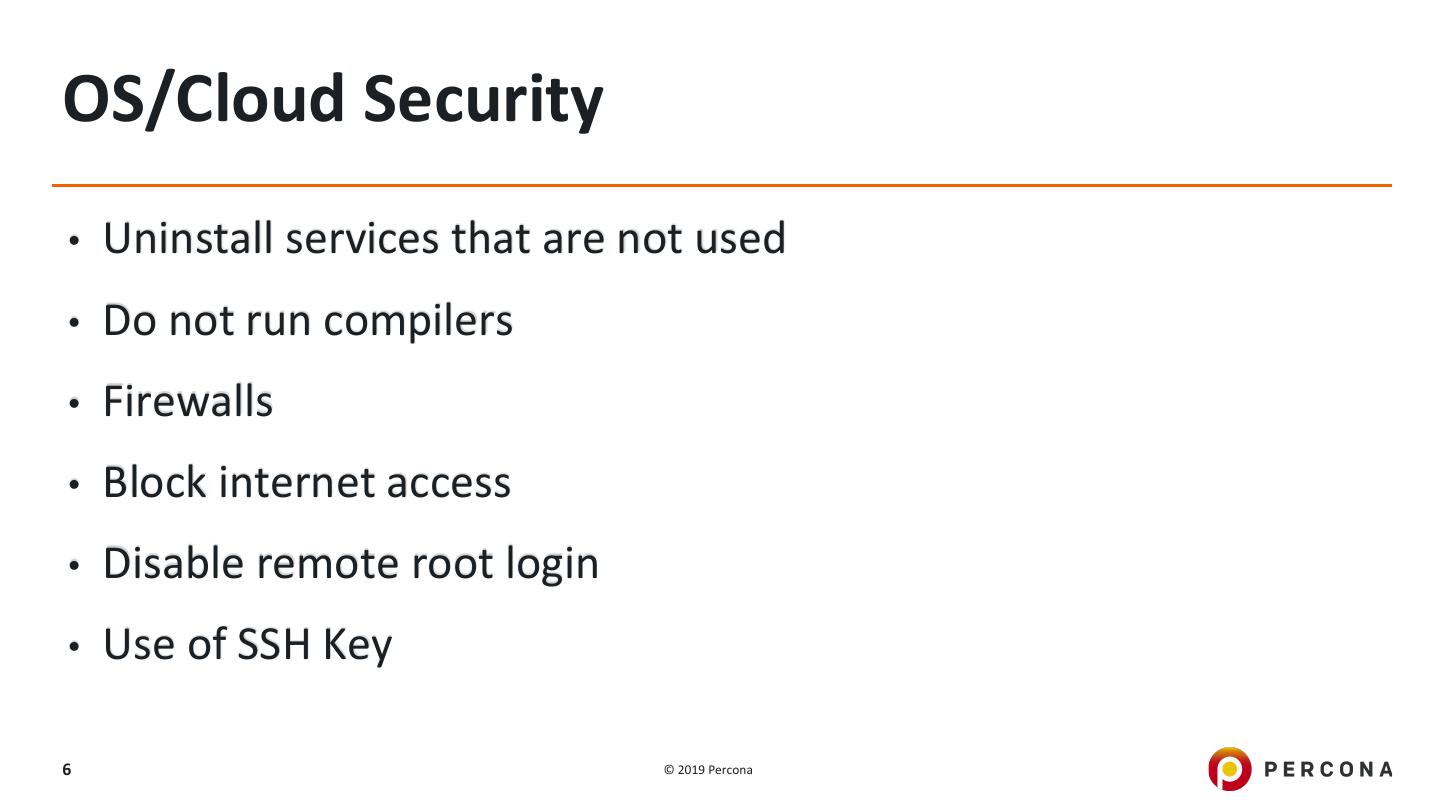 OS/Cloud Security

• Uninstall services that are not used
• Do not run compilers
• Firewalls
• Block internet access
• Disable remote root login
• Use of SSH Key

6

© 2019 Percona

PERCONA